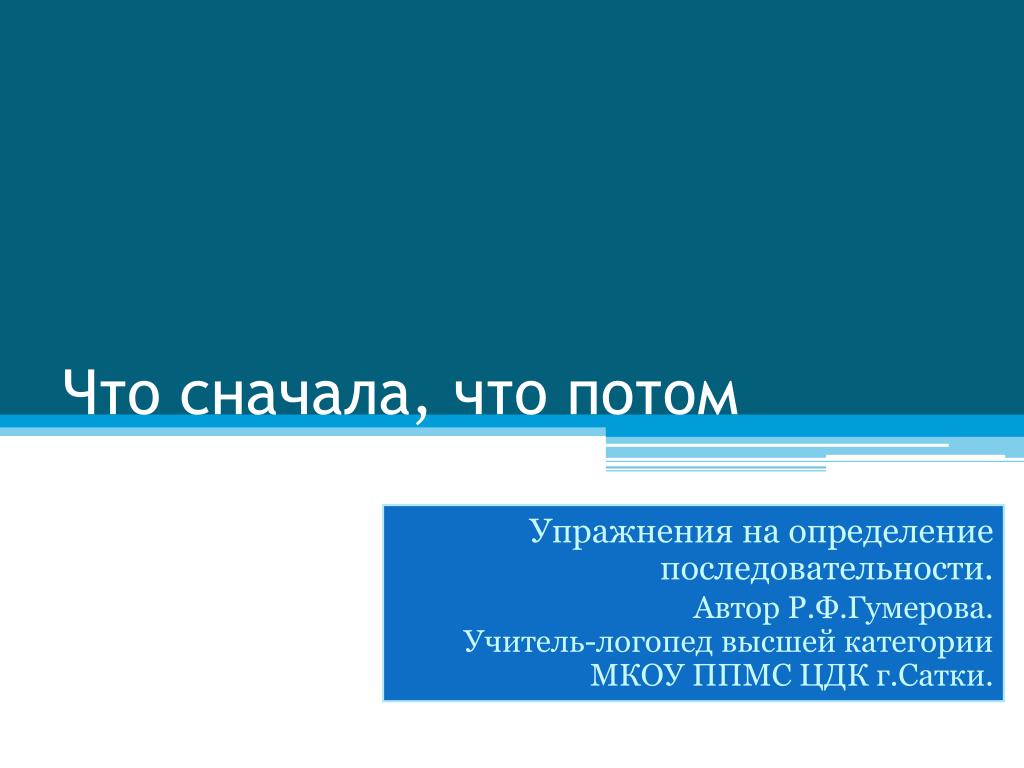 Что сначала, что потом

Упражнения на определение последовательности.
Автор Р.Ф.Гумерова.
Учитель-логопед высшей категории МКОУ ППМС ЦДК г.Сатки.